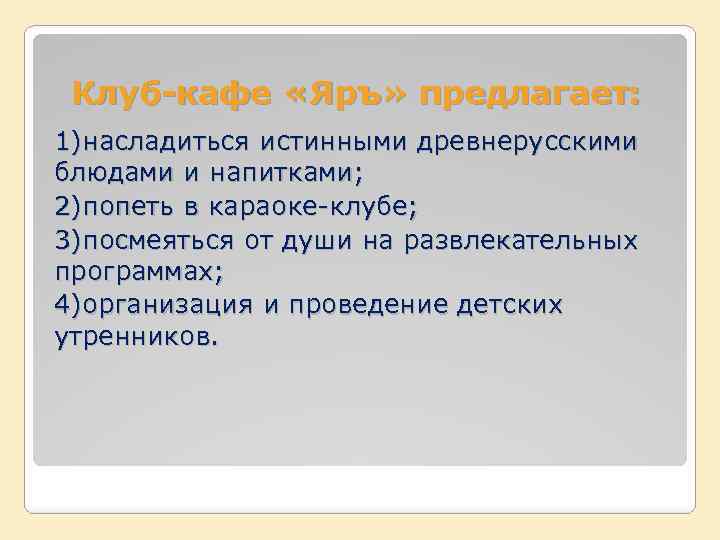 Клуб-кафе «Яръ» предлагает:

1)насладиться истинными древнерусскими блюдами и напитками;

2)попеть в караоке-клубе;

3)посмеяться от души на развлекательных программах;

4)организация и проведение детских утренников.